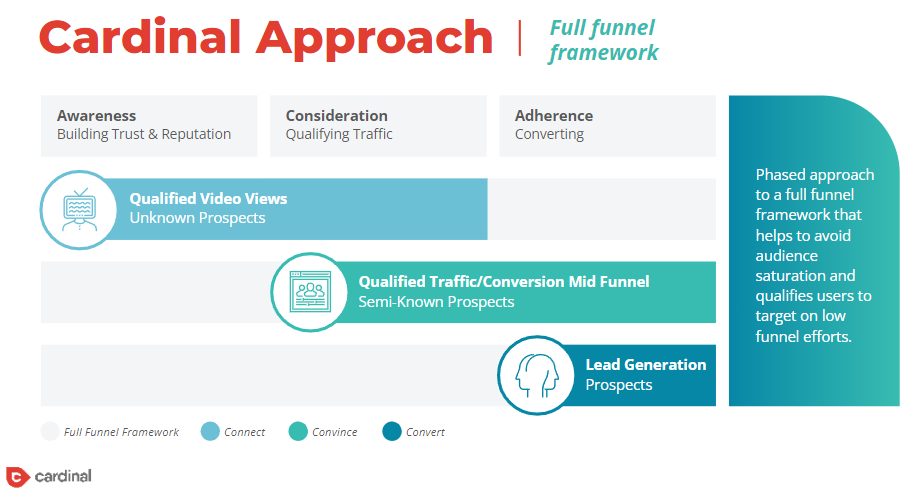 Cardinal Approach | Full funnel framework

Awareness
Building Trust & Reputation

Consideration
Qualifying Traffic

Adherence
Converting

Qualified Video Views
Unknown Prospects

Qualified Traffic/Conversion Mid Funnel
Semi-Known Prospects

Lead Generation
Prospects

Phased approach to a full funnel framework that helps to avoid audience saturation and qualifies users to target on low funnel efforts.

Full Funnel Framework   Connect   Convince   Convert

cardinal